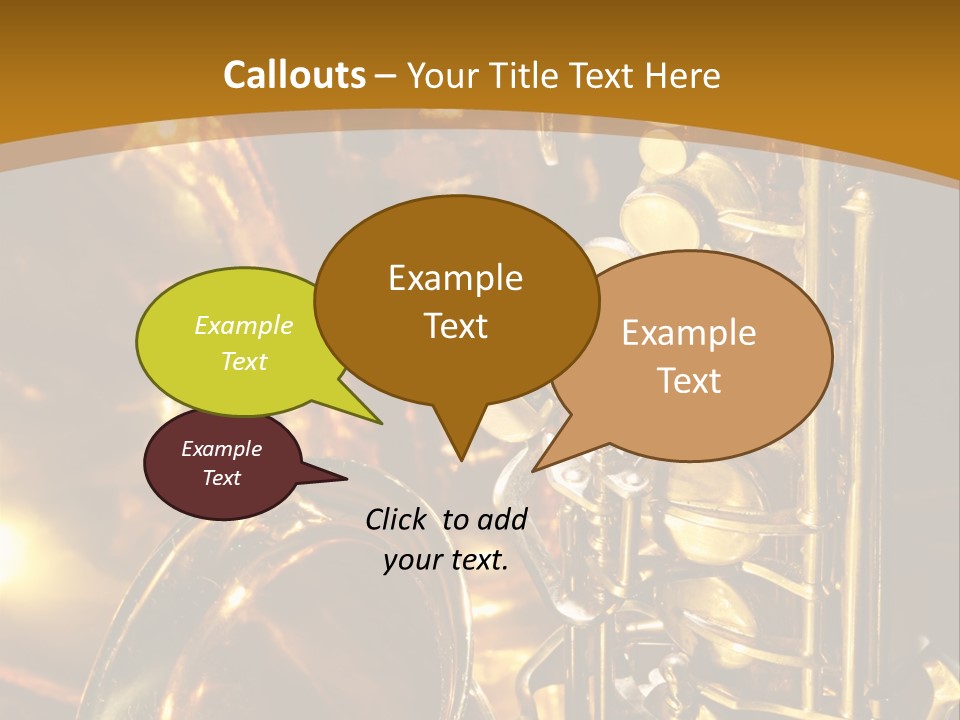 Callouts – Your Title Text Here

Example Text

Example Text

Example Text

Example Text

Click to add your text.